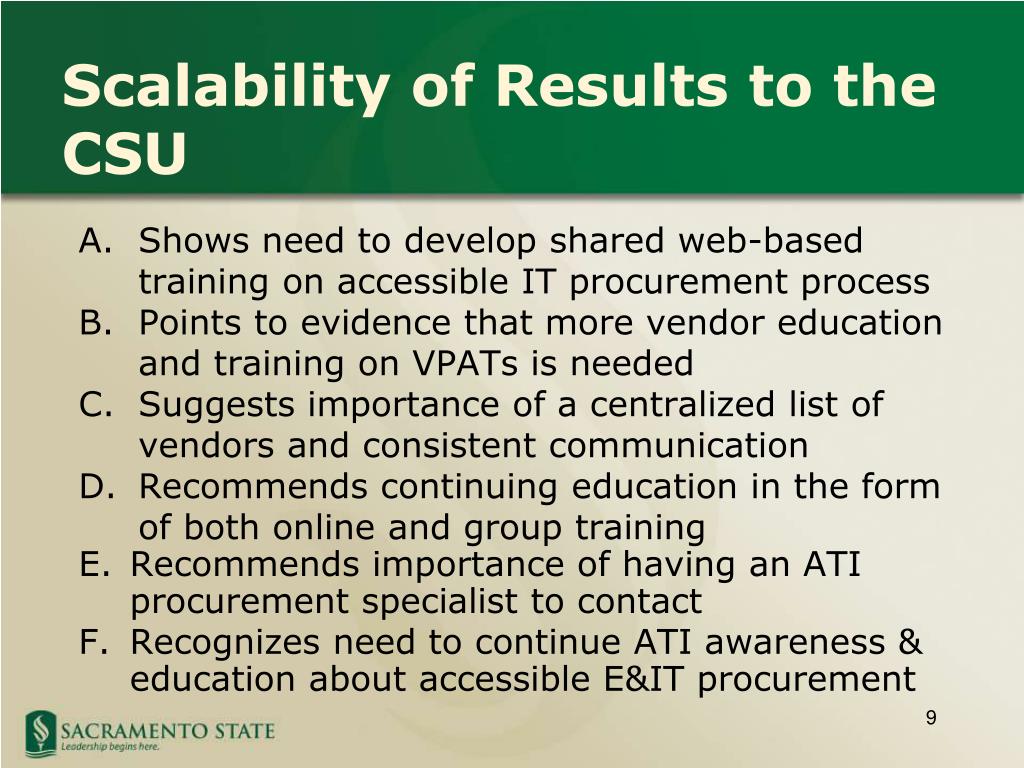 Scalability of Results to the CSU

A. Shows need to develop shared web-based training on accessible IT procurement process
B. Points to evidence that more vendor education and training on VPATs is needed
C. Suggests importance of a centralized list of vendors and consistent communication
D. Recommends continuing education in the form of both online and group training
E. Recommends importance of having an ATI procurement specialist to contact
F. Recognizes need to continue ATI awareness & education about accessible E&IT procurement

SACRAMENTO STATE
Leadership begins here.

9